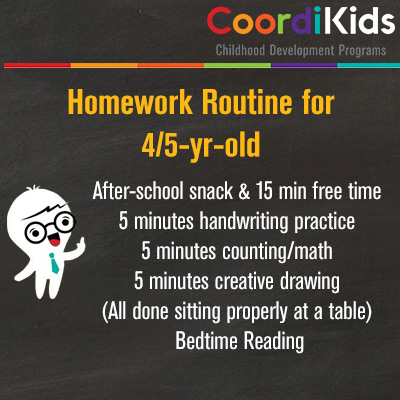 CoordiKids
Childhood Development Programs

Homework Routine for 4/5-yr-old

After-school snack & 15 min free time
5 minutes handwriting practice
5 minutes counting/math
5 minutes creative drawing
(All done sitting properly at a table)
Bedtime Reading